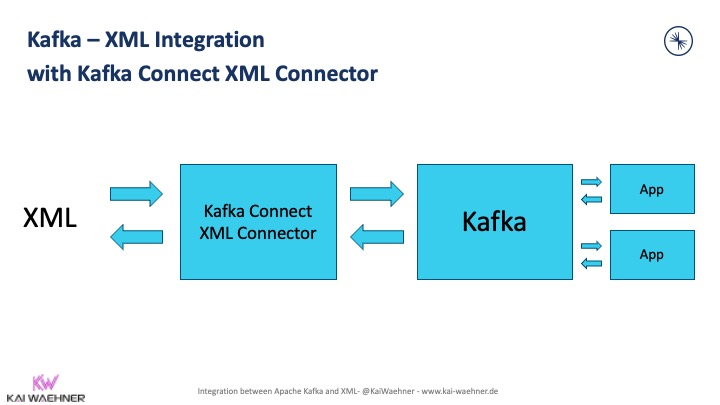 Kafka – XML Integration
with Kafka Connect XML Connector

XML

Kafka Connect XML Connector

Kafka

App

App

KW
KAI WAEHNER

Integration between Apache Kafka and XML- @KaiWaehner - www.kai-waehner.de